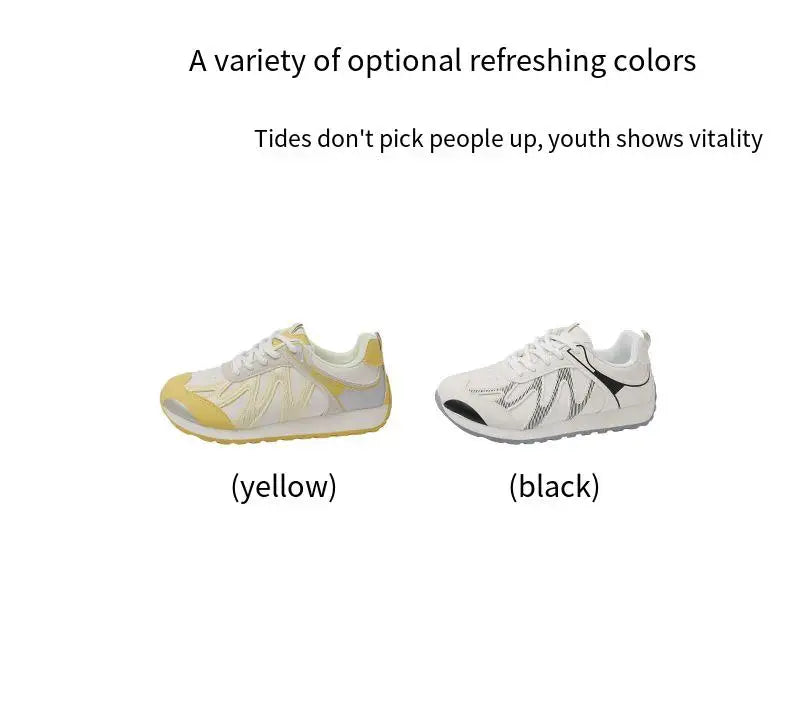 A variety of optional refreshing colors

Tides don't pick people up, youth shows vitality

(yellow)

(black)